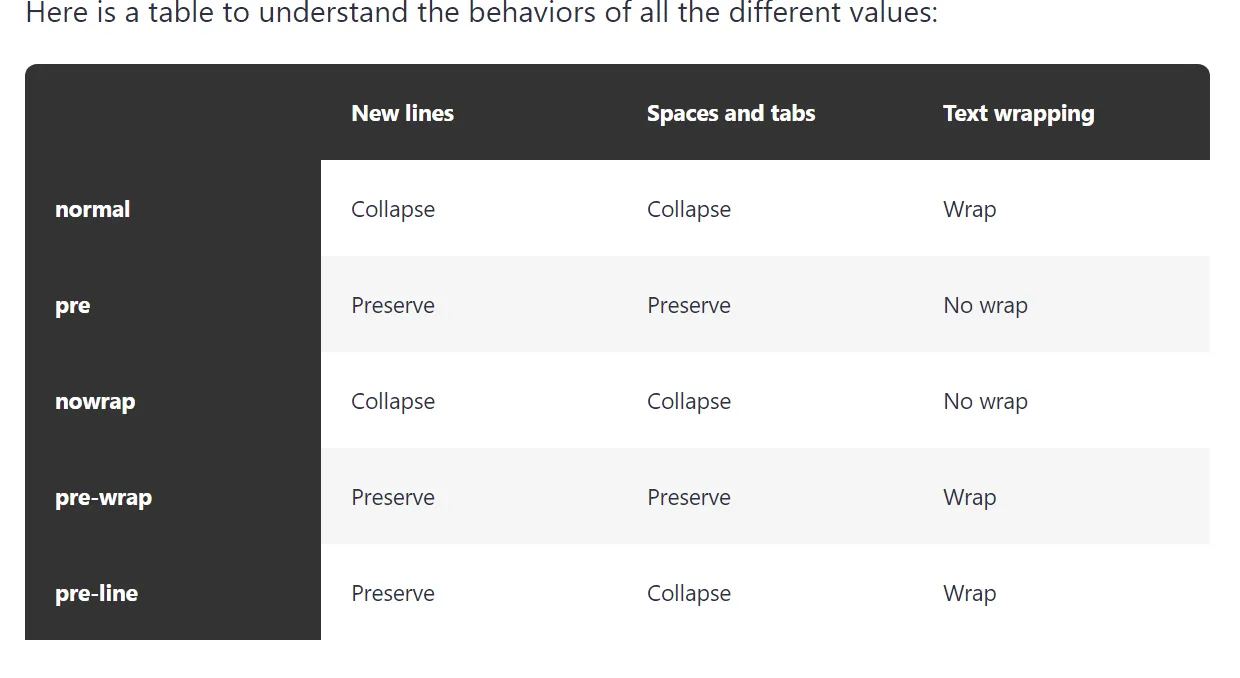 Here is a table to understand the behaviors of all the different values:

| | New lines | Spaces and tabs | Text wrapping |
|---|---|---|---|
| normal | Collapse | Collapse | Wrap |
| pre | Preserve | Preserve | No wrap |
| nowrap | Collapse | Collapse | No wrap |
| pre-wrap | Preserve | Preserve | Wrap |
| pre-line | Preserve | Collapse | Wrap |